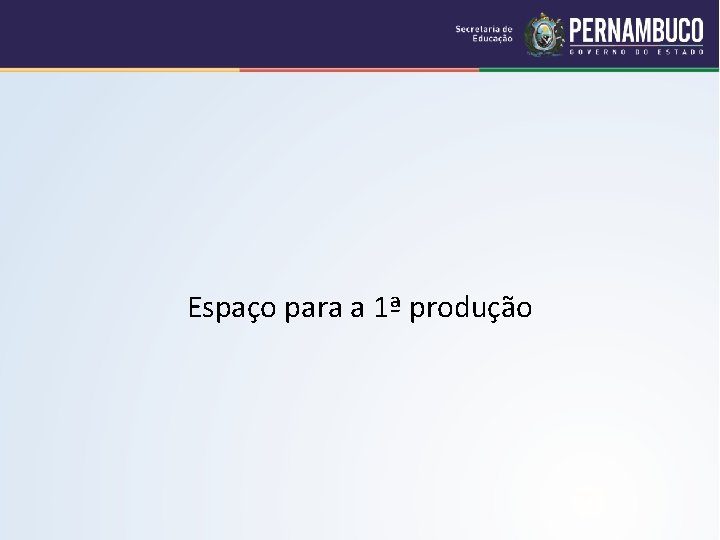 Secretaria de Educação

PERNAMBUCO
GOVERNO DO ESTADO

Espaço para a 1ª produção